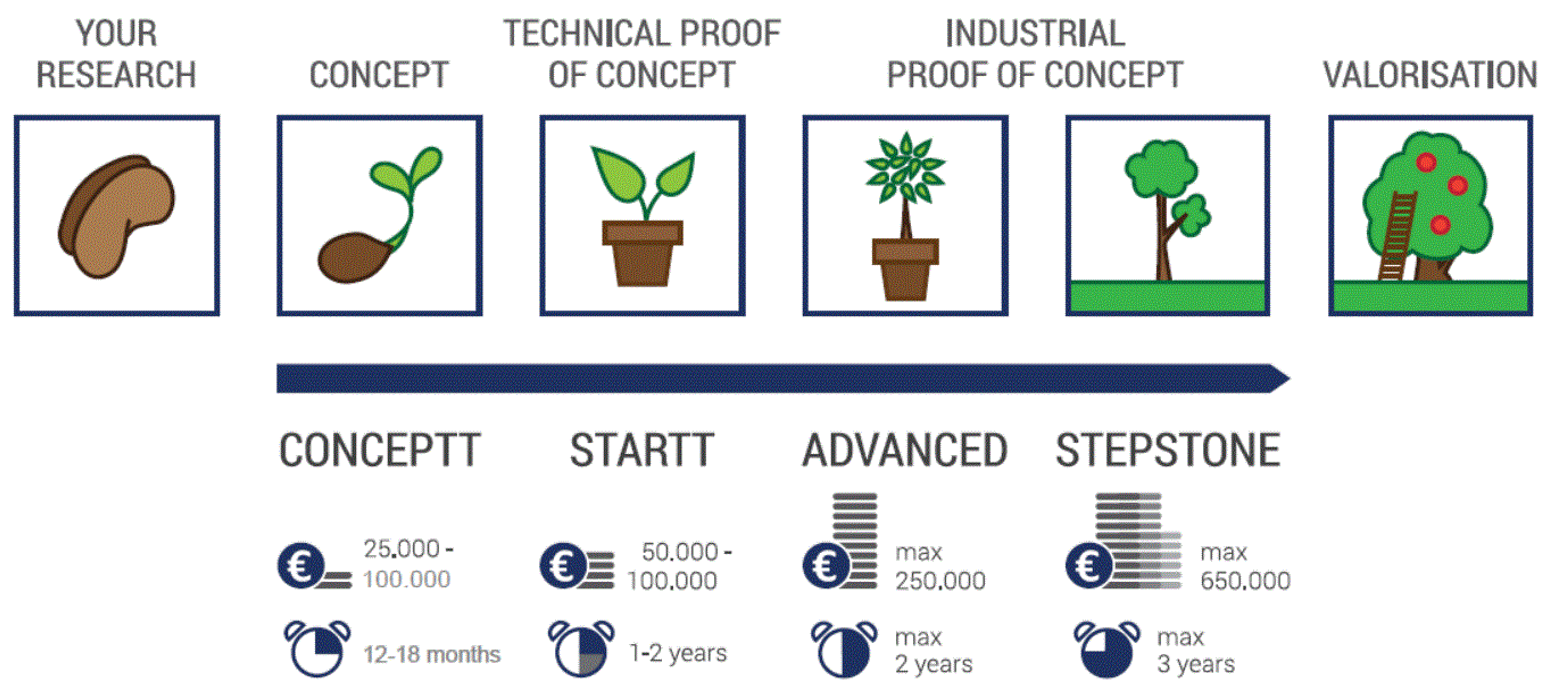 YOUR RESEARCH

CONCEPT

TECHNICAL PROOF OF CONCEPT

INDUSTRIAL PROOF OF CONCEPT

VALORISATION

CONCEPTT

€ 25.000 - 100.000

12-18 months

STARTT

€ 50.000 - 100.000

1-2 years

ADVANCED

€ max 250.000

max 2 years

STEPSTONE

€ max 650.000

max 3 years